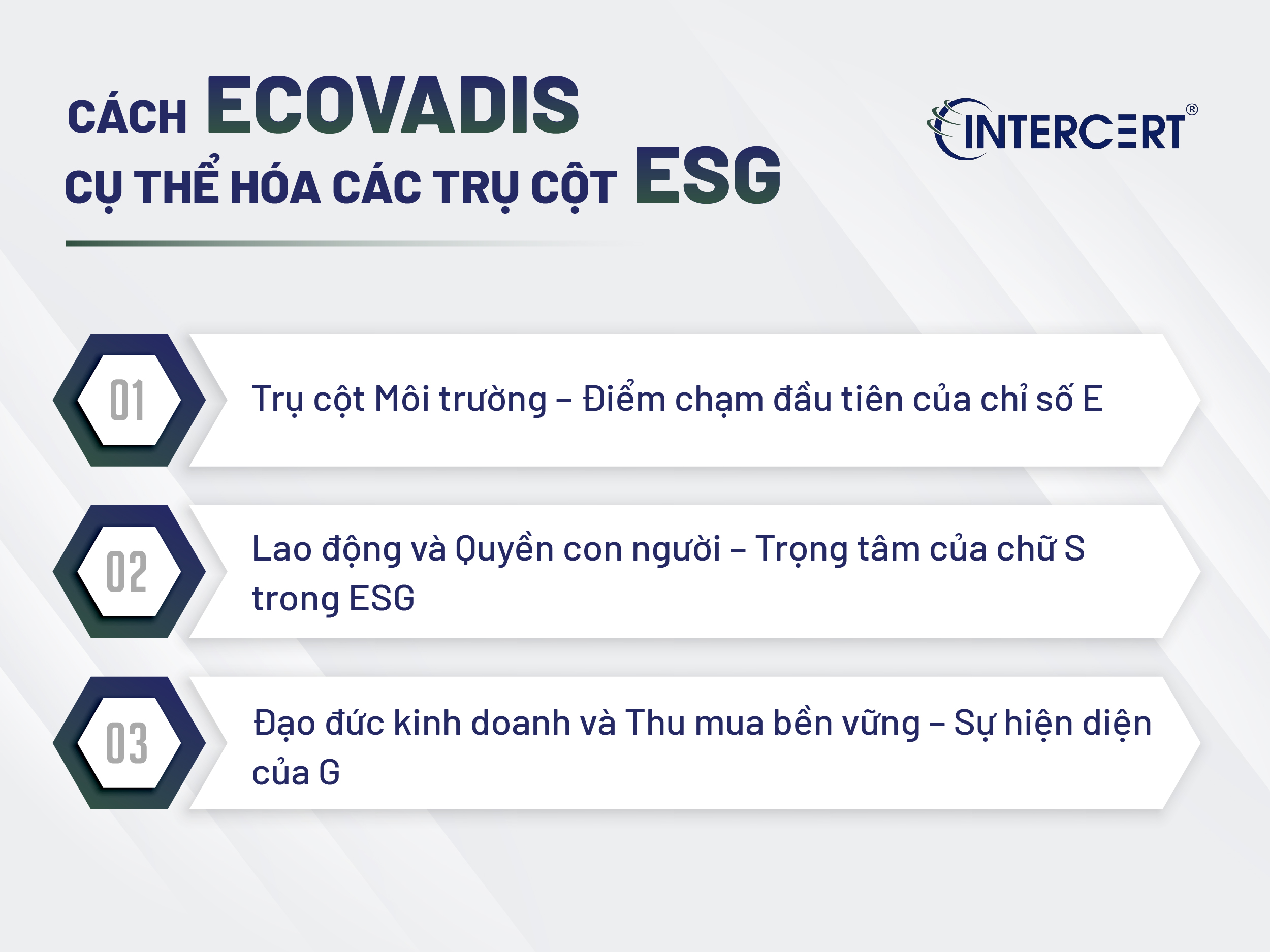 CÁCH ECOVADIS CỤ THỂ HÓA CÁC TRỤ CỘT ESG

INTERCERT®

01 Trụ cột Môi trường – Điểm chạm đầu tiên của chỉ số E

02 Lao động và Quyền con người – Trọng tâm của chữ S trong ESG

03 Đạo đức kinh doanh và Thu mua bền vững – Sự hiện diện của G